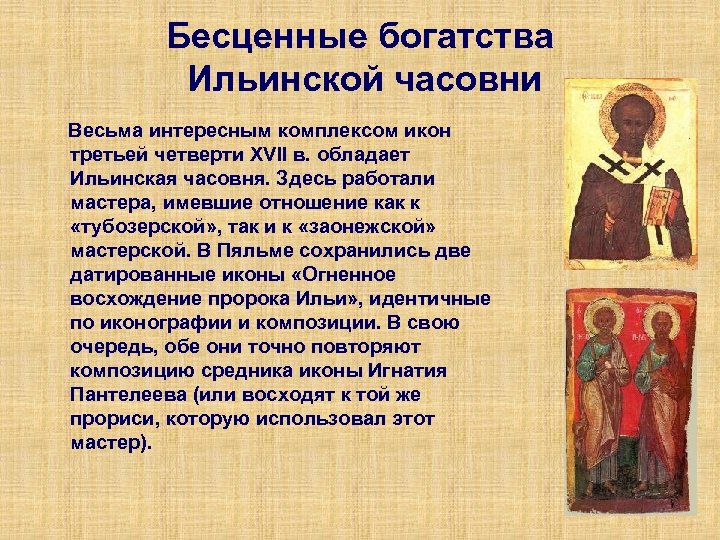 Бесценные богатства Ильинской часовни

Весьма интересным комплексом икон третьей четверти XVII в. обладает Ильинская часовня. Здесь работали мастера, имевшие отношение как к «тубозерской», так и к «заонежской» мастерской. В Пяльме сохранились две датированные иконы «Огненное восхождение пророка Ильи», идентичные по иконографии и композиции. В свою очередь, обе они точно повторяют композицию средника иконы Игнатия Пантелеева (или восходят к той же прориси, которую использовал этот мастер).